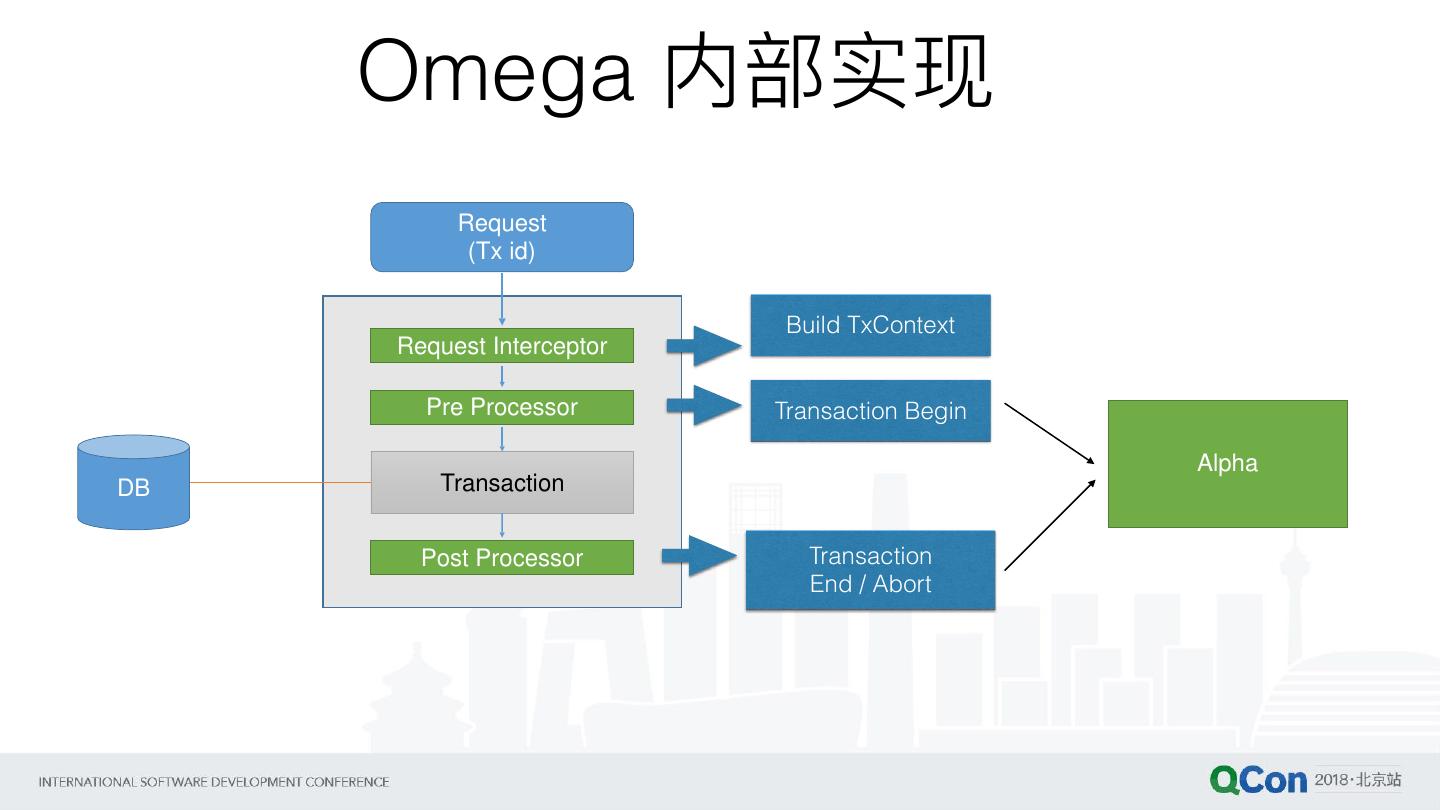 Omega 内部实现

Request
(Tx id)

Request Interceptor

Pre Processor

Transaction

Post Processor

DB

Build TxContext

Transaction Begin

Transaction
End / Abort

Alpha

INTERNATIONAL SOFTWARE DEVELOPMENT CONFERENCE

QCon 2018·北京站